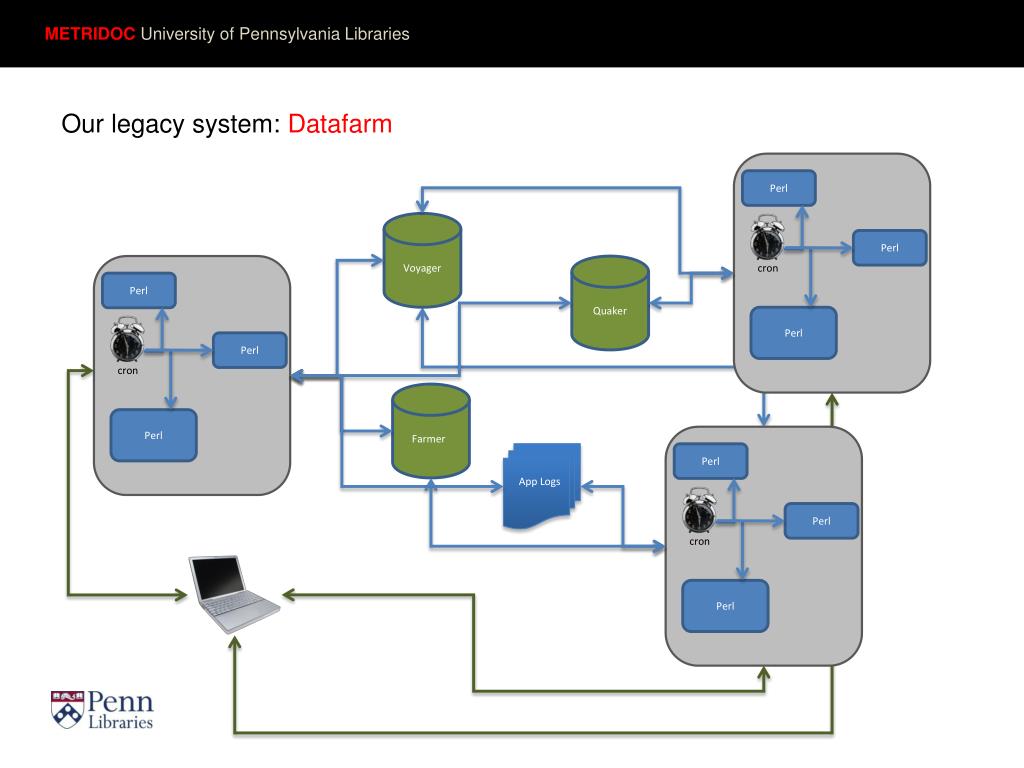 METRIDOC University of Pennsylvania Libraries

Our legacy system: Datafarm

Perl

cron

Perl

Perl

Voyager

Quaker

Farmer

App Logs

Perl

cron

Perl

Perl

Perl

cron

Perl

Perl

Penn Libraries